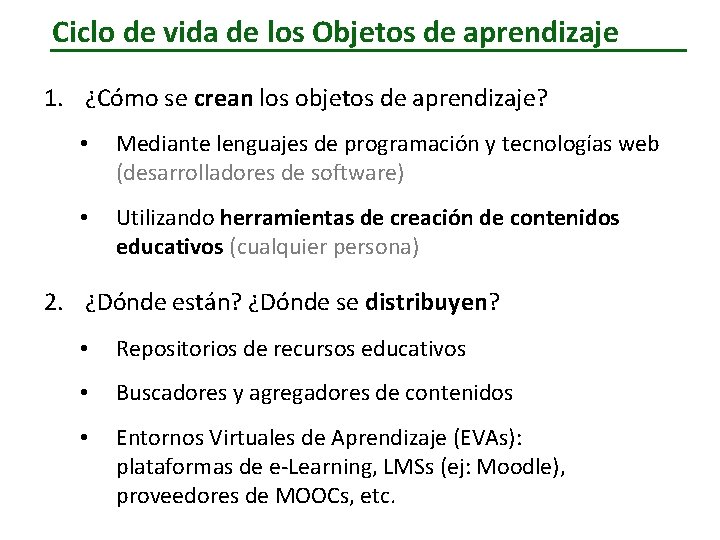 Ciclo de vida de los Objetos de aprendizaje

1. ¿Cómo se crean los objetos de aprendizaje?

• Mediante lenguajes de programación y tecnologías web (desarrolladores de software)

• Utilizando herramientas de creación de contenidos educativos (cualquier persona)

2. ¿Dónde están? ¿Dónde se distribuyen?

• Repositorios de recursos educativos

• Buscadores y agregadores de contenidos

• Entornos Virtuales de Aprendizaje (EVAs): plataformas de e-Learning, LMSs (ej: Moodle), proveedores de MOOCs, etc.